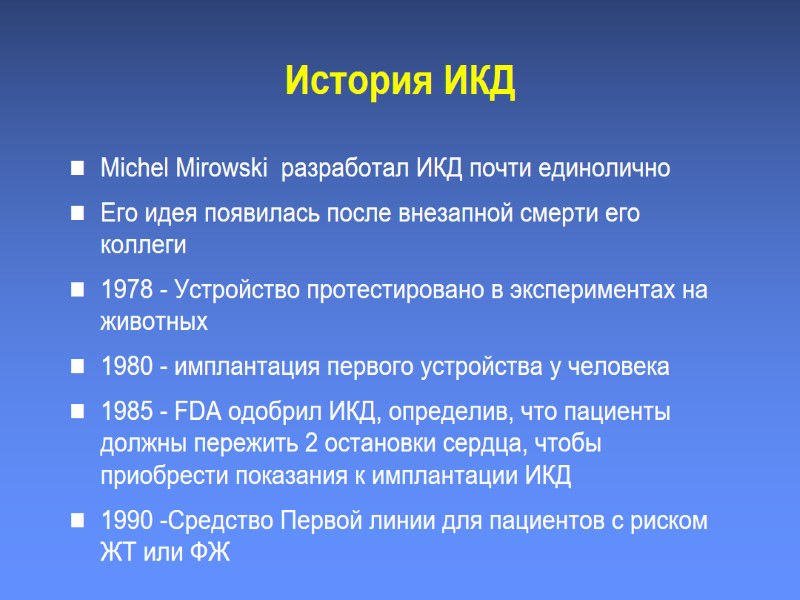 История ИКД

■ Michel Mirowski  разработал ИКД почти единолично

■ Его идея появилась после внезапной смерти его коллеги

■ 1978 - Устройство протестировано в экспериментах на животных

■ 1980 - имплантация первого устройства у человека

■ 1985 - FDA одобрил ИКД, определив, что пациенты должны пережить 2 остановки сердца, чтобы приобрести показания к имплантации ИКД

■ 1990 -Средство Первой линии для пациентов с риском ЖТ или ФЖ